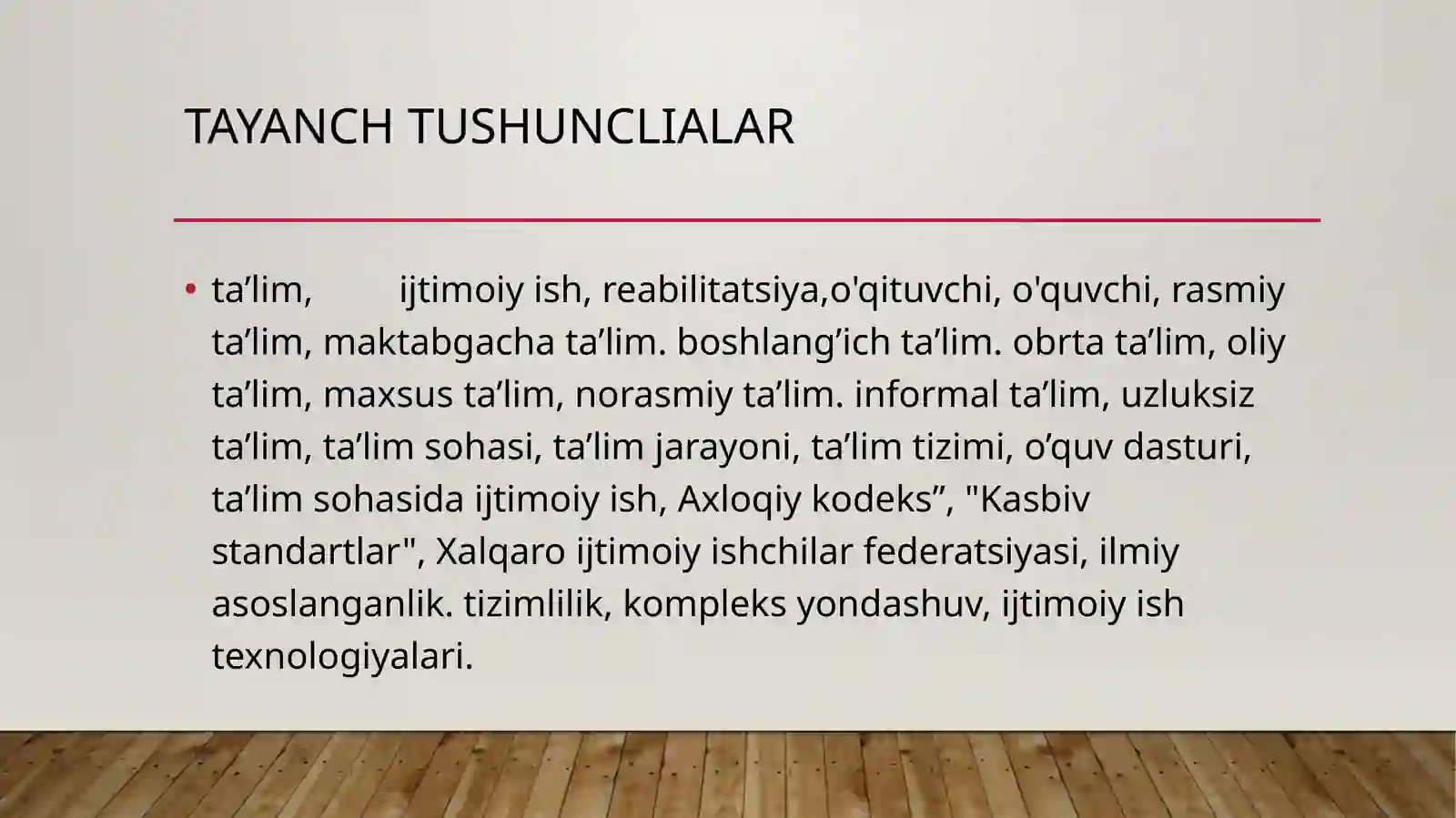 TAYANCH TUSHUNCLIALAR

• ta’lim, ijtimoiy ish, reabilitatsiya,o'qituvchi, o'quvchi, rasmiy ta’lim, maktabgacha ta’lim. boshlang’ich ta’lim. obrta ta’lim, oliy ta’lim, maxsus ta’lim, norasmiy ta’lim. informal ta’lim, uzluksiz ta’lim, ta’lim sohasi, ta’lim jarayoni, ta’lim tizimi, o’quv dasturi, ta’lim sohasida ijtimoiy ish, Axloqiy kodeks”, "Kasbiv standartlar", Xalqaro ijtimoiy ishchilar federatsiyasi, ilmiy asoslanganlik. tizimlilik, kompleks yondashuv, ijtimoiy ish texnologiyalari.